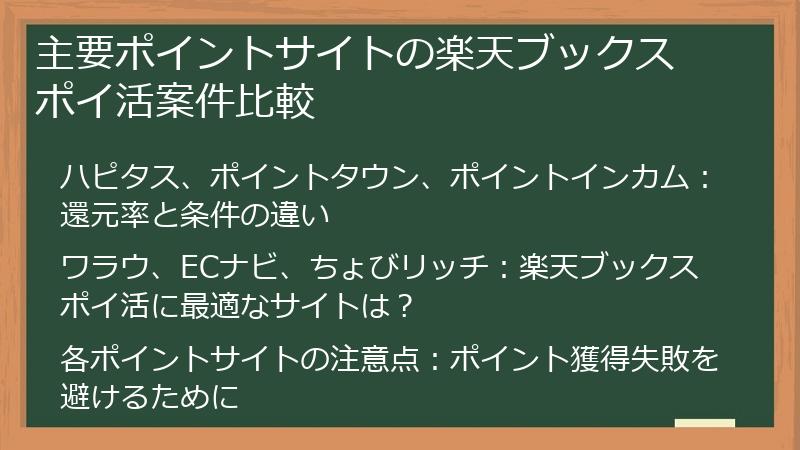 主要ポイントサイトの楽天ブックスポイ活案件比較

ハピタス、ポイントタウン、ポイントインカム：還元率と条件の違い

ワラウ、ECナビ、ちょびリッチ：楽天ブックスポイ活に最適なサイトは？

各ポイントサイトの注意点：ポイント獲得失敗を避けるために